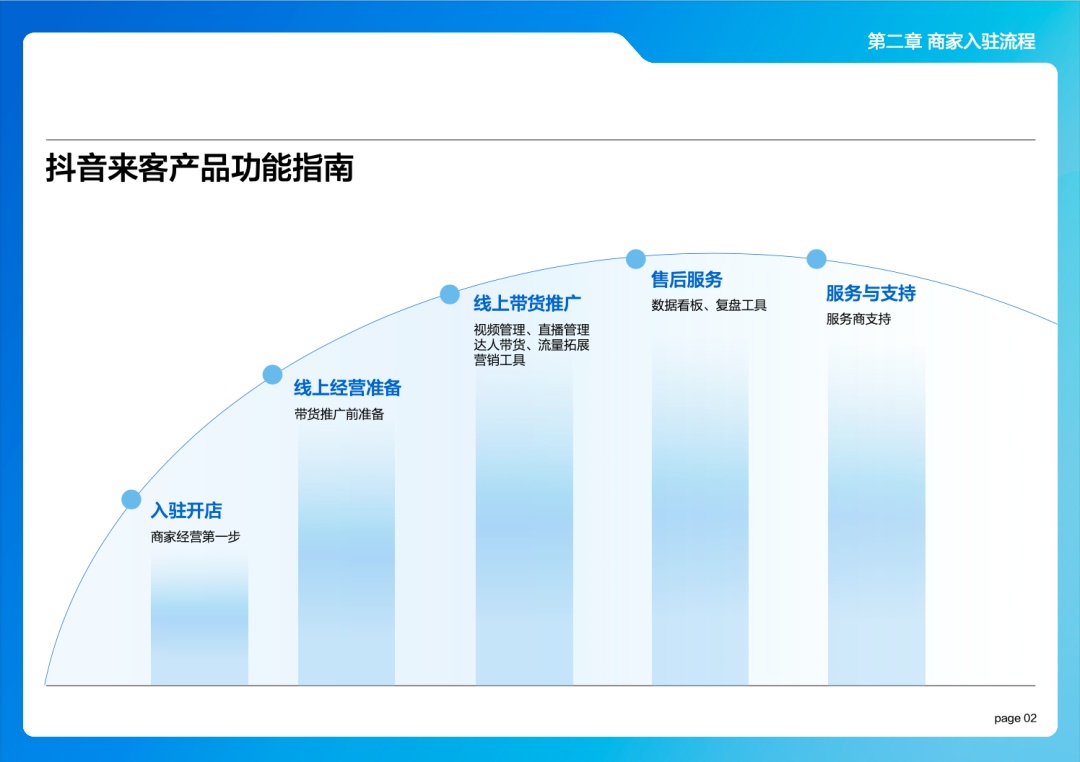 第二章 商家入驻流程

抖音来客产品功能指南

入驻开店
商家经营第一步

线上经营准备
带货推广前准备

线上带货推广
视频管理、直播管理
达人带货、流量拓展
营销工具

售后服务
数据看板、复盘工具

服务与支持
服务商支持

page 02